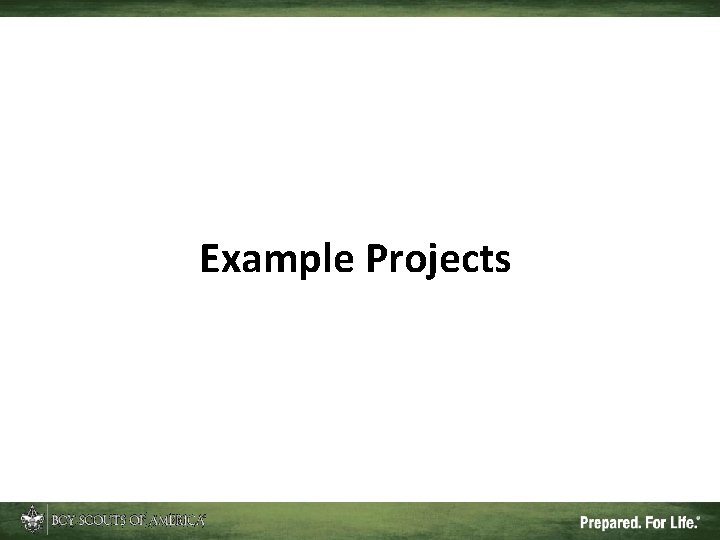 Example Projects

BOY SCOUTS OF AMERICA

Prepared. For Life.